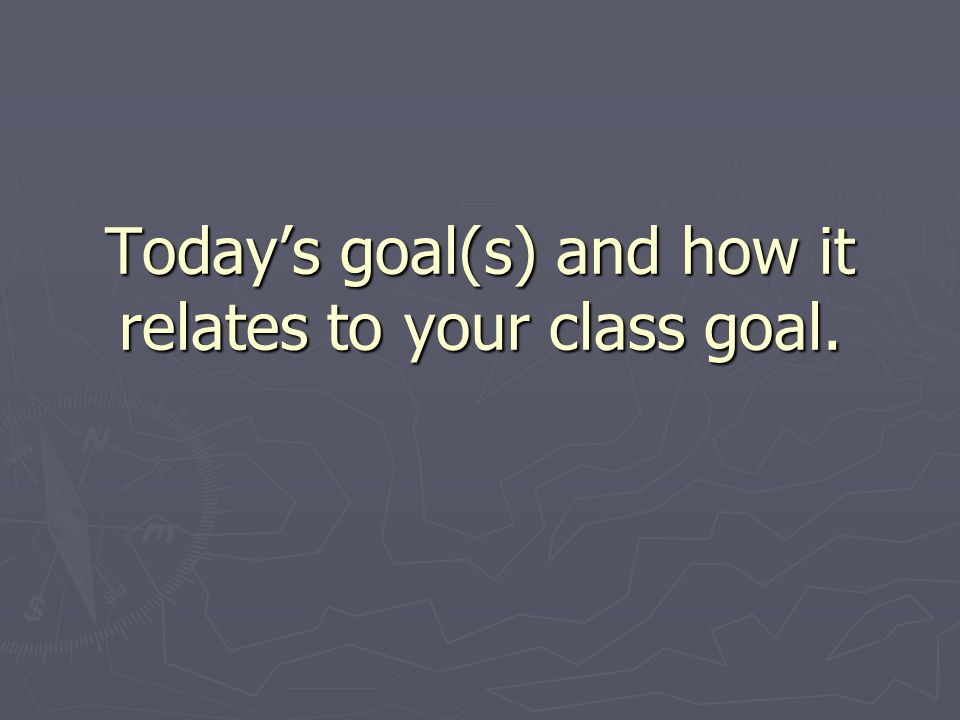 Today’s goal(s) and how it relates to your class goal.